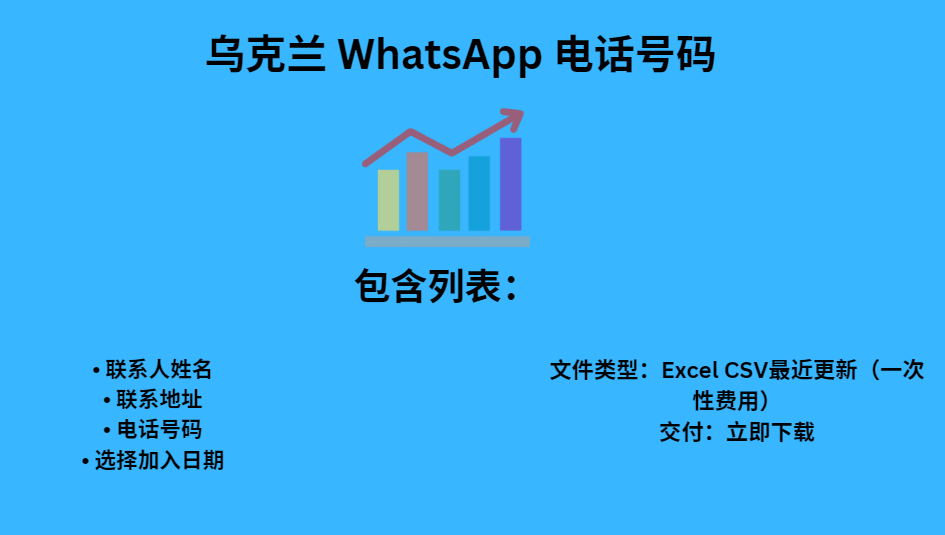 乌克兰 WhatsApp 电话号码

包含列表：

• 联系人姓名
• 联系地址
• 电话号码
• 选择加入日期

文件类型：Excel CSV最近更新（一次性费用）
交付：立即下载